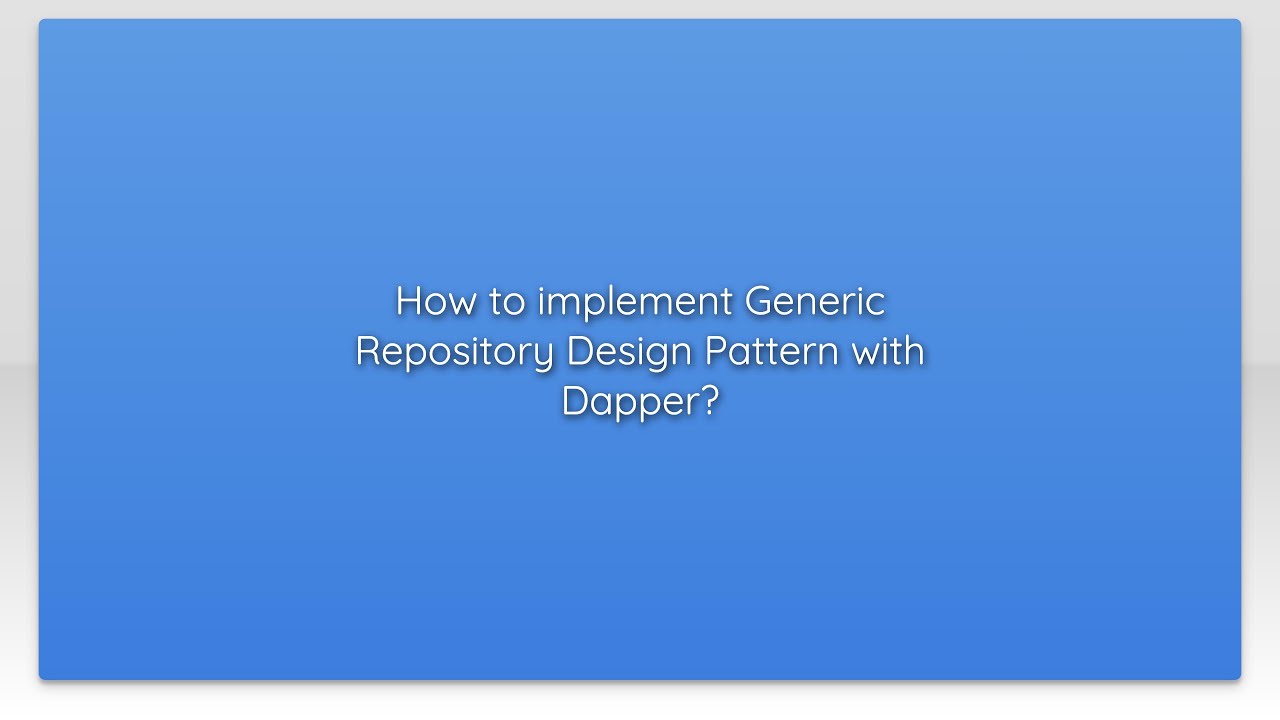 How to implement Generic Repository Design Pattern with Dapper?